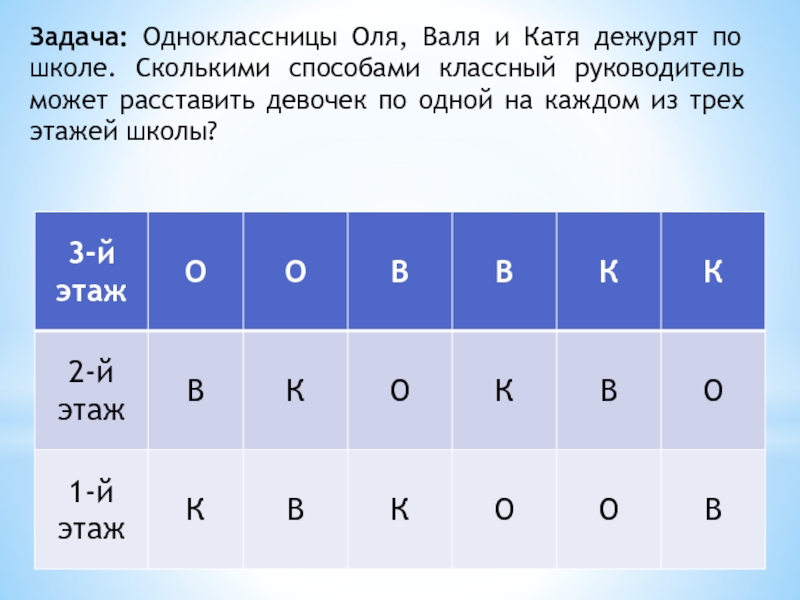 Задача: Одноклассницы Оля, Валя и Катя дежурят по школе. Сколькими способами классный руководитель может расставить девочек по одной на каждом из трех этажей школы?

| 3-й этаж | О | О | В | В | К | К |
|---|---|---|---|---|---|---|
| 2-й этаж | В | К | О | К | В | О |
| 1-й этаж | К | В | К | О | О | В |